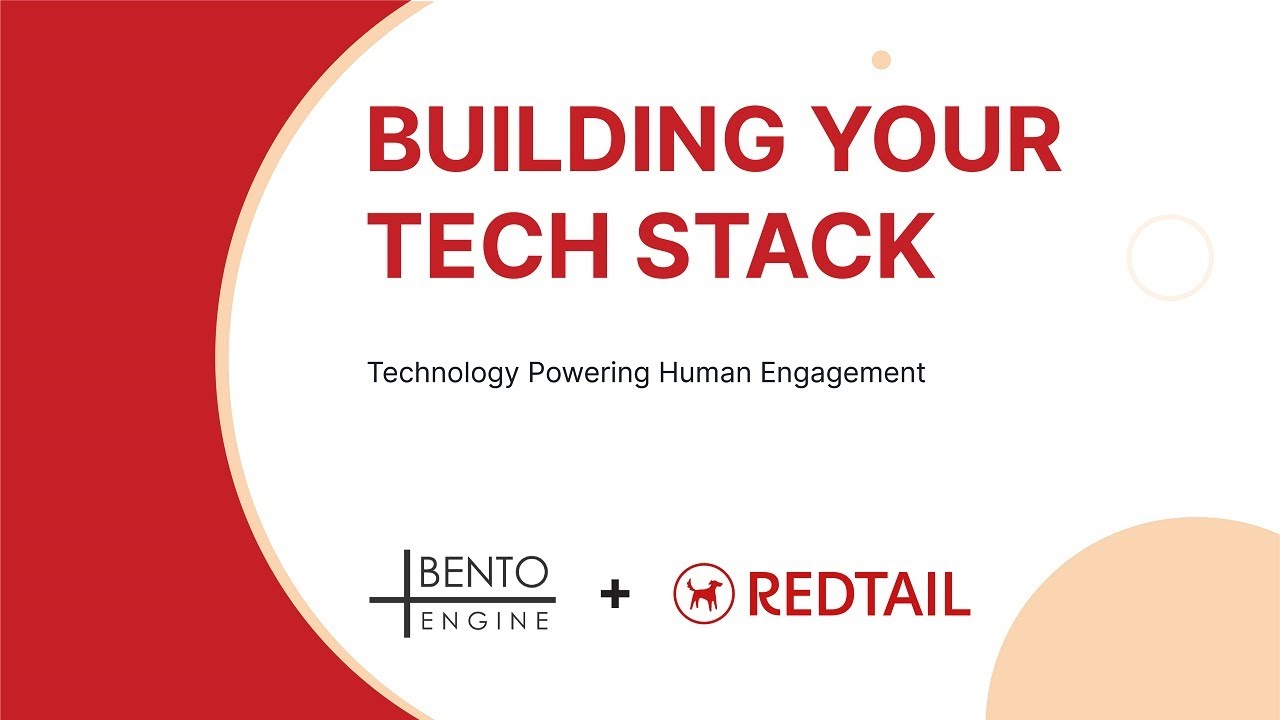 BUILDING YOUR TECH STACK

Technology Powering Human Engagement

BENTO ENGINE + REDTAIL